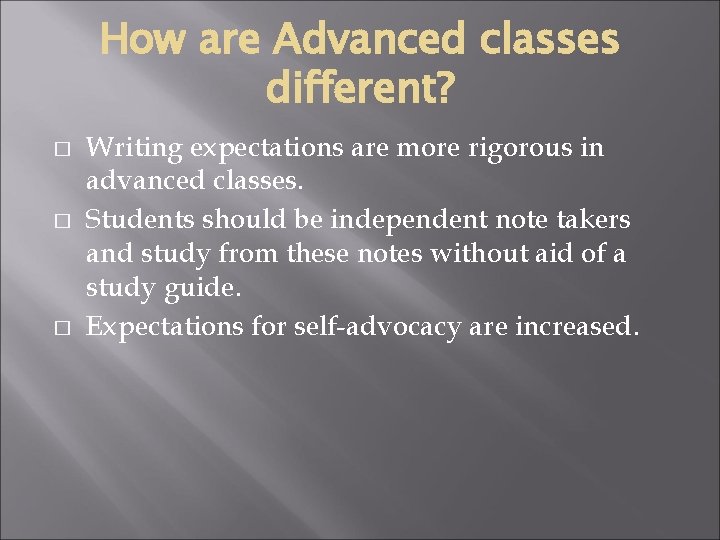 How are Advanced classes different?

□ Writing expectations are more rigorous in advanced classes.
□ Students should be independent note takers and study from these notes without aid of a study guide.
□ Expectations for self-advocacy are increased.